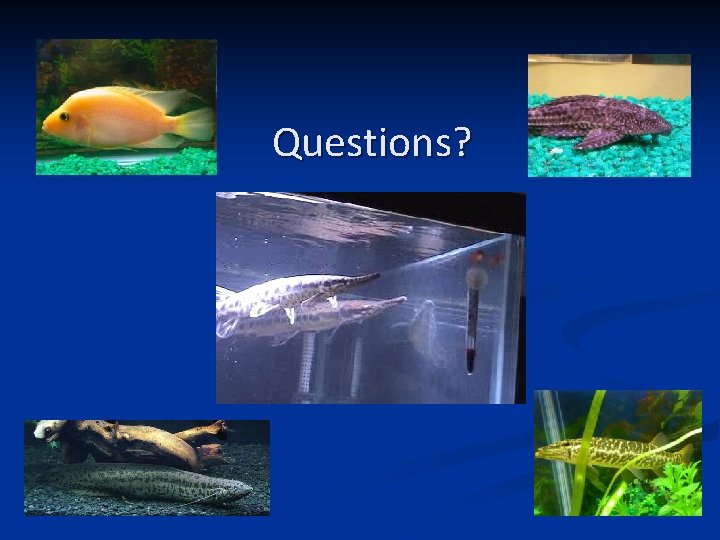 Questions?